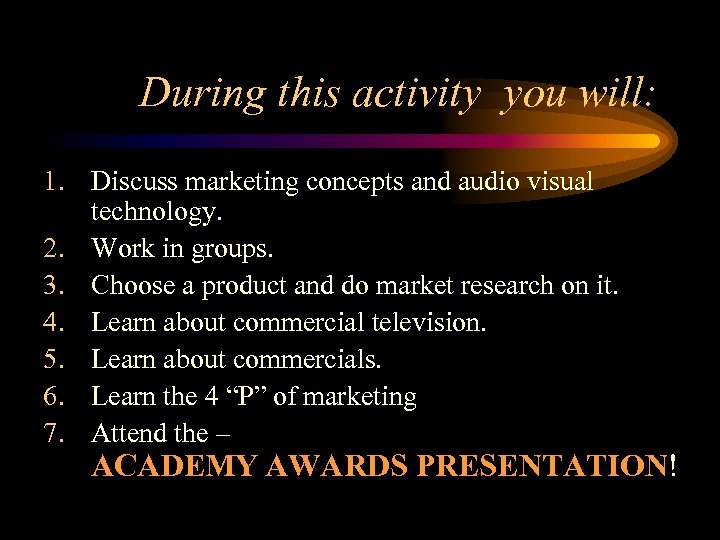 During this activity you will:

1. Discuss marketing concepts and audio visual technology.
2. Work in groups.
3. Choose a product and do market research on it.
4. Learn about commercial television.
5. Learn about commercials.
6. Learn the 4 “P” of marketing
7. Attend the – ACADEMY AWARDS PRESENTATION!